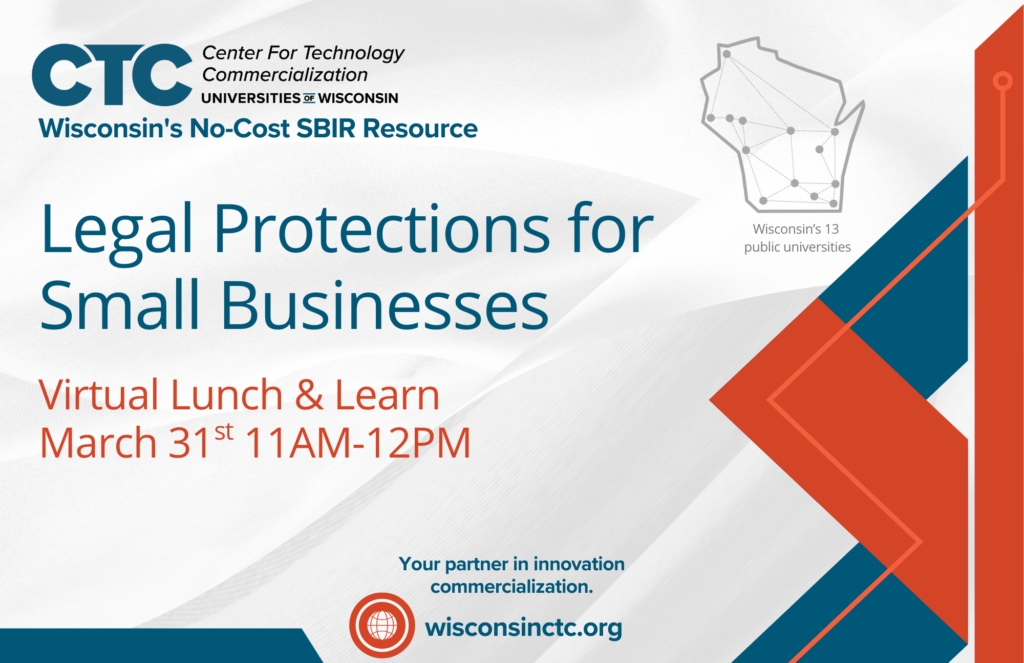 CTC Center For Technology Commercialization UNIVERSITIES OF WISCONSIN
Wisconsin's No-Cost SBIR Resource

Wisconsin's 13 public universities

Legal Protections for Small Businesses

Virtual Lunch & Learn
March 31$^{st}$ 11AM-12PM

Your partner in innovation commercialization.

wisconsinctc.org